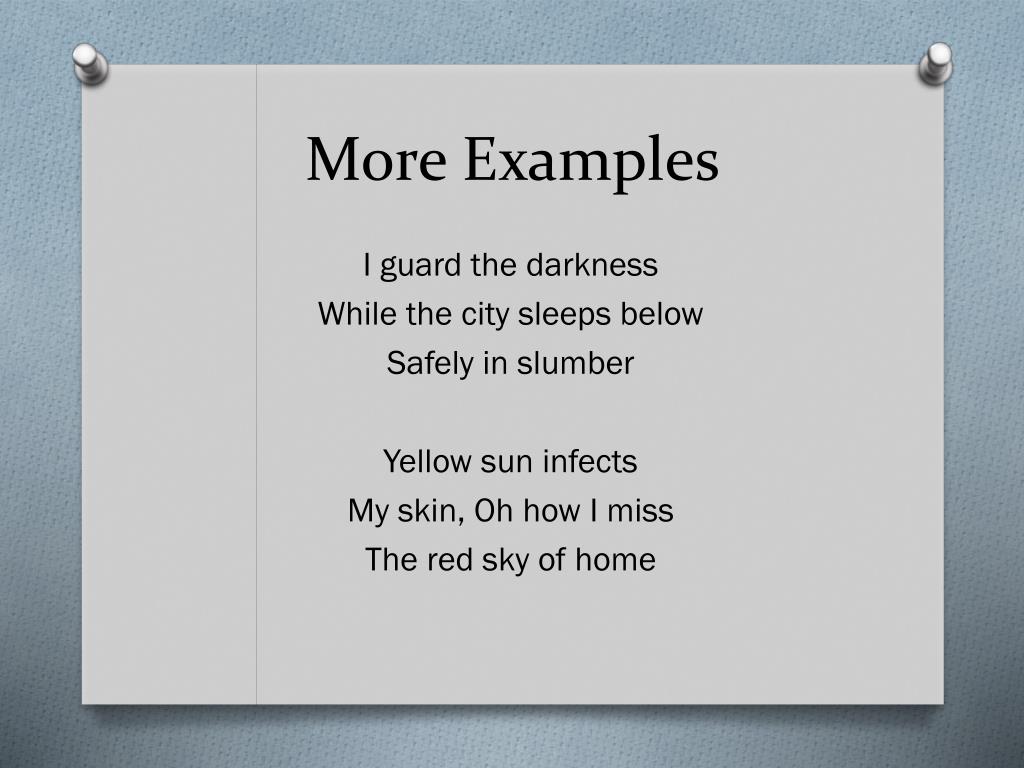 More Examples

I guard the darkness
While the city sleeps below
Safely in slumber

Yellow sun infects
My skin, Oh how I miss
The red sky of home